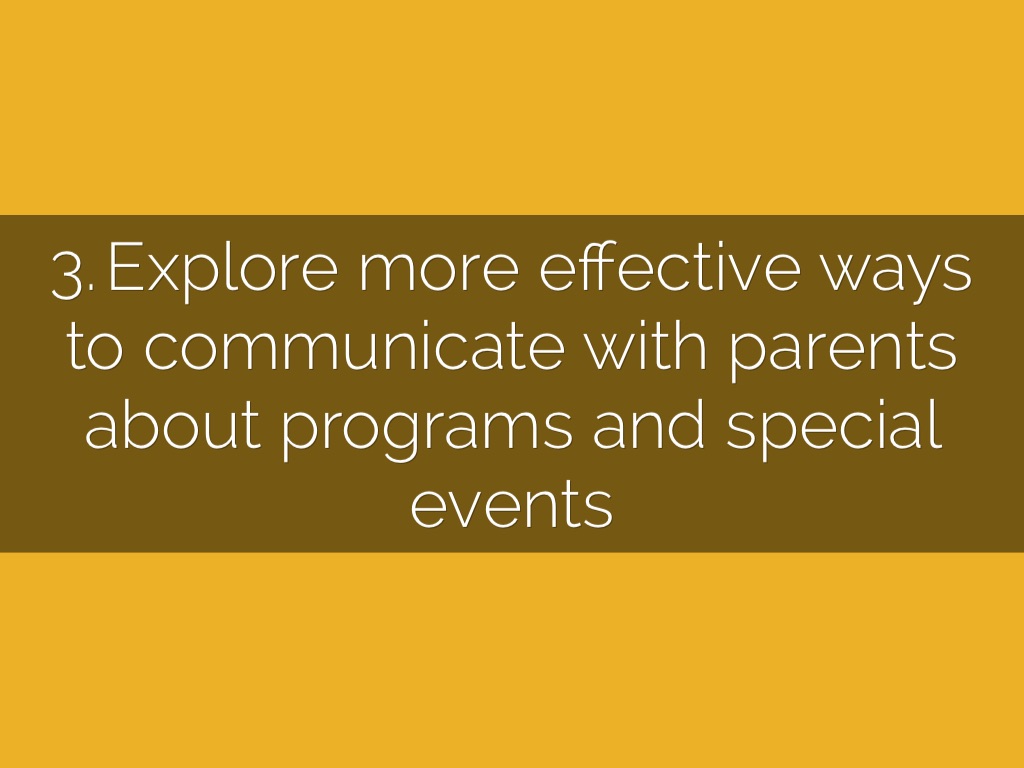 3. Explore more effective ways to communicate with parents about programs and special events